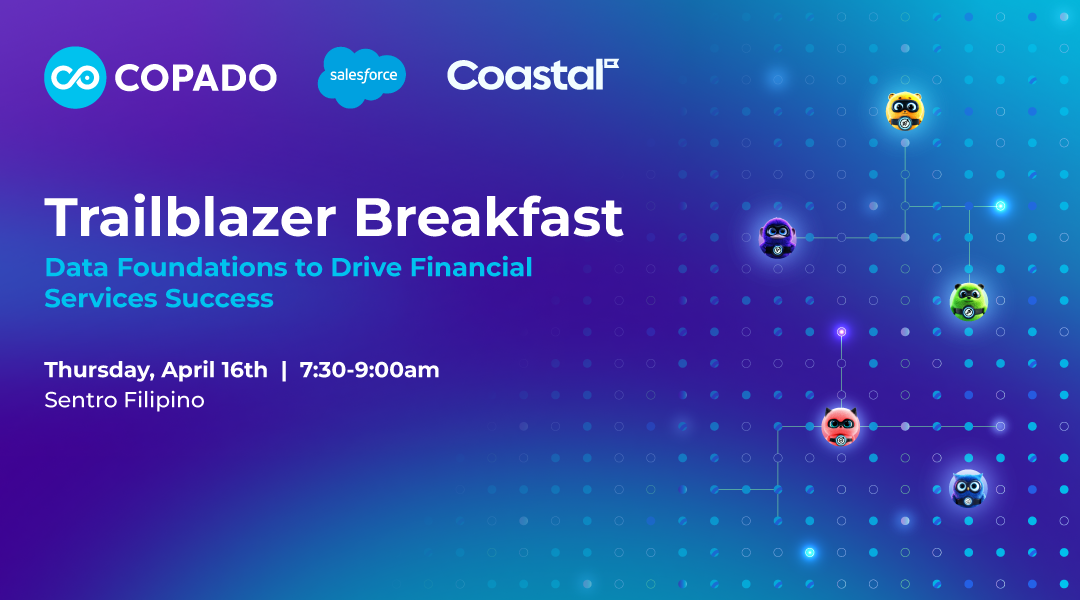 COPADO salesforce Coastal

Trailblazer Breakfast

Data Foundations to Drive Financial Services Success

Thursday, April 16th | 7:30-9:00am
Sentro Filipino